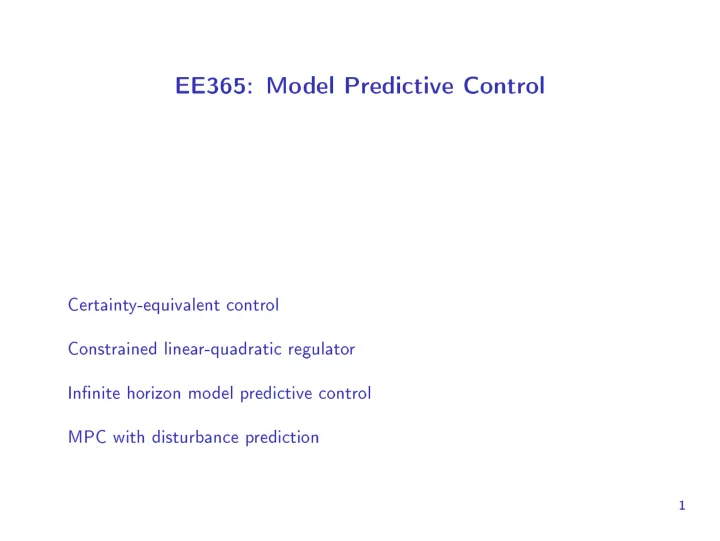 EE365: Model Predictive Control

Certainty-equivalent control

Constrained linear-quadratic regulator

Infinite horizon model predictive control

MPC with disturbance prediction

1